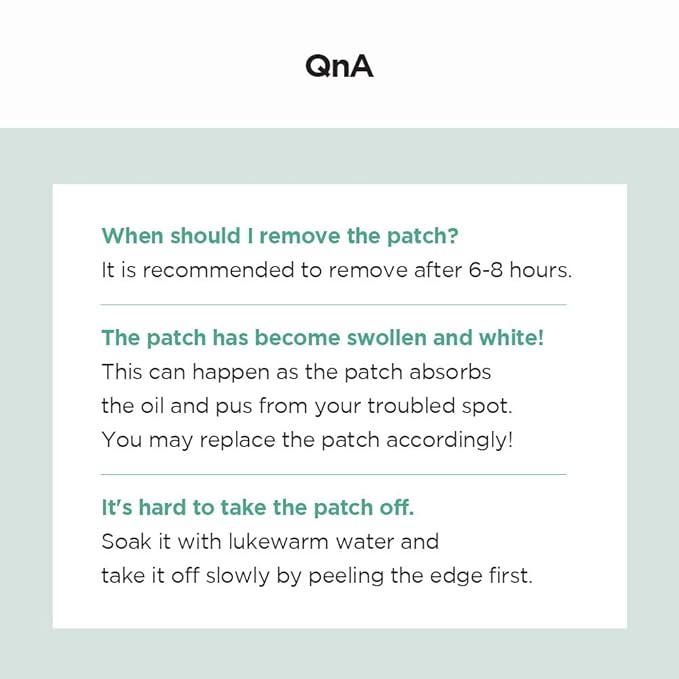 QnA

When should I remove the patch?
It is recommended to remove after 6-8 hours.

The patch has become swollen and white!
This can happen as the patch absorbs the oil and pus from your troubled spot. You may replace the patch accordingly!

It's hard to take the patch off.
Soak it with lukewarm water and take it off slowly by peeling the edge first.